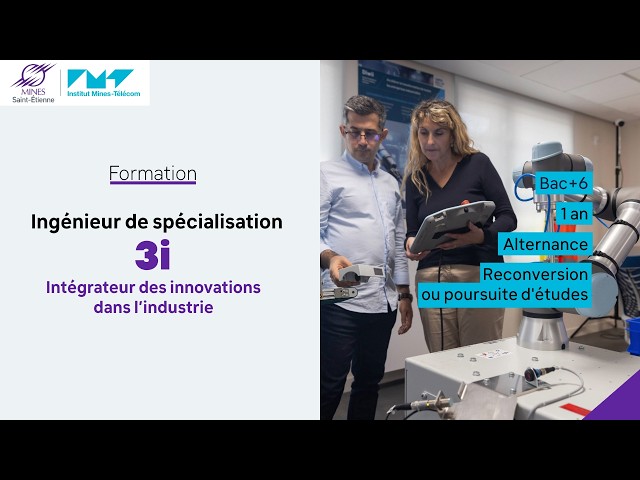 MINES
Saint-Étienne

IMT
Institut Mines-Télécom

Formation

Ingénieur de spécialisation
3i
Intégrateur des innovations dans l'industrie

Bac+6
1 an
Alternance
Reconversion ou poursuite d'études